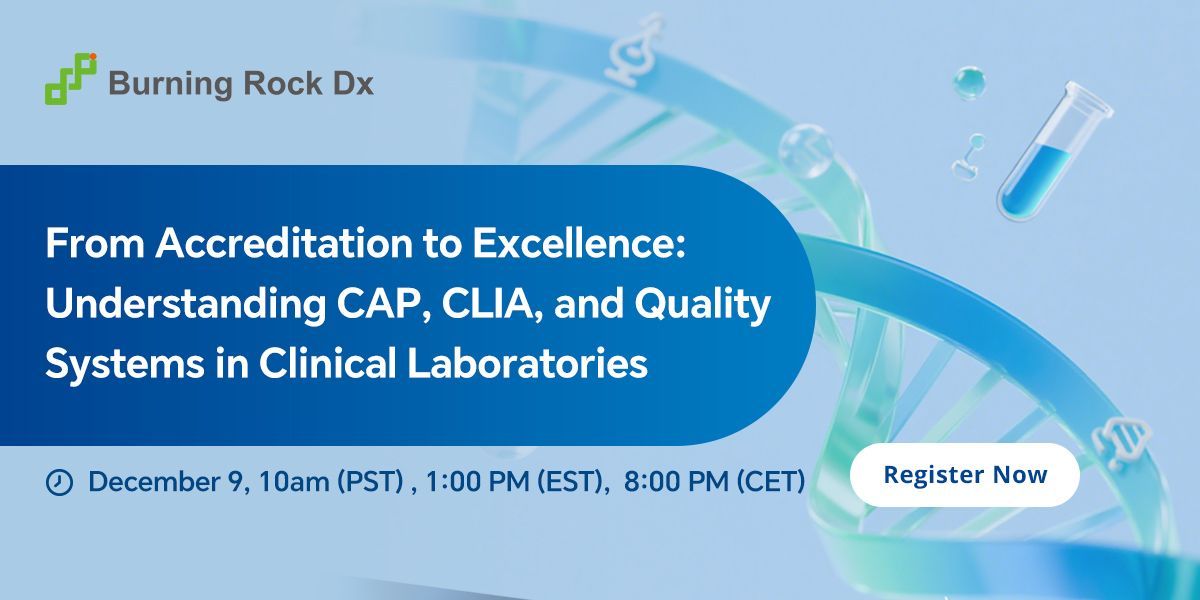 Burning Rock Dx

From Accreditation to Excellence: Understanding CAP, CLIA, and Quality Systems in Clinical Laboratories

December 9, 10am (PST) , 1:00 PM (EST), 8:00 PM (CET)

Register Now